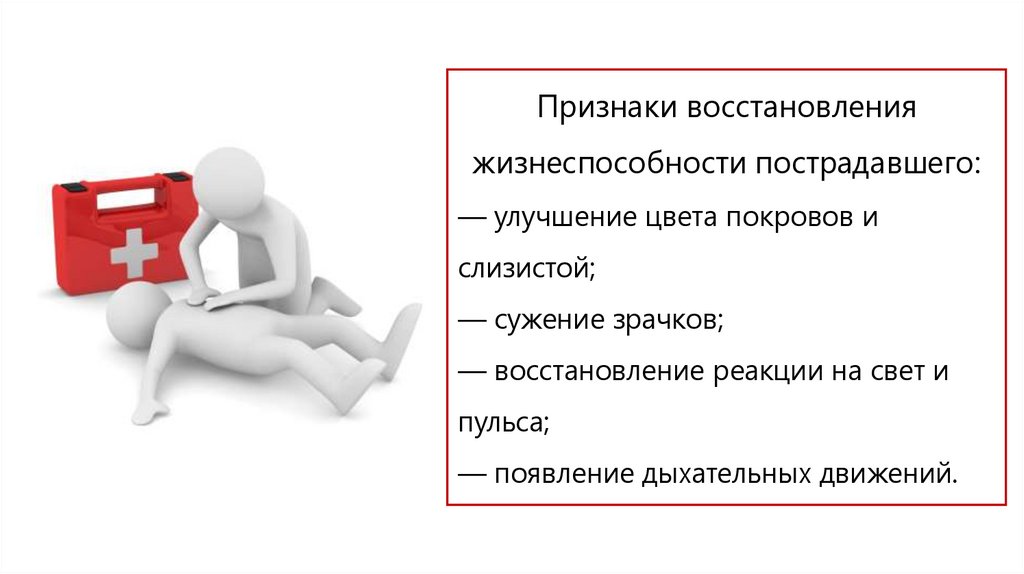 Признаки восстановления жизнеспособности пострадавшего:

— улучшение цвета покровов и слизистой;

— сужение зрачков;

— восстановление реакции на свет и пульса;

— появление дыхательных движений.